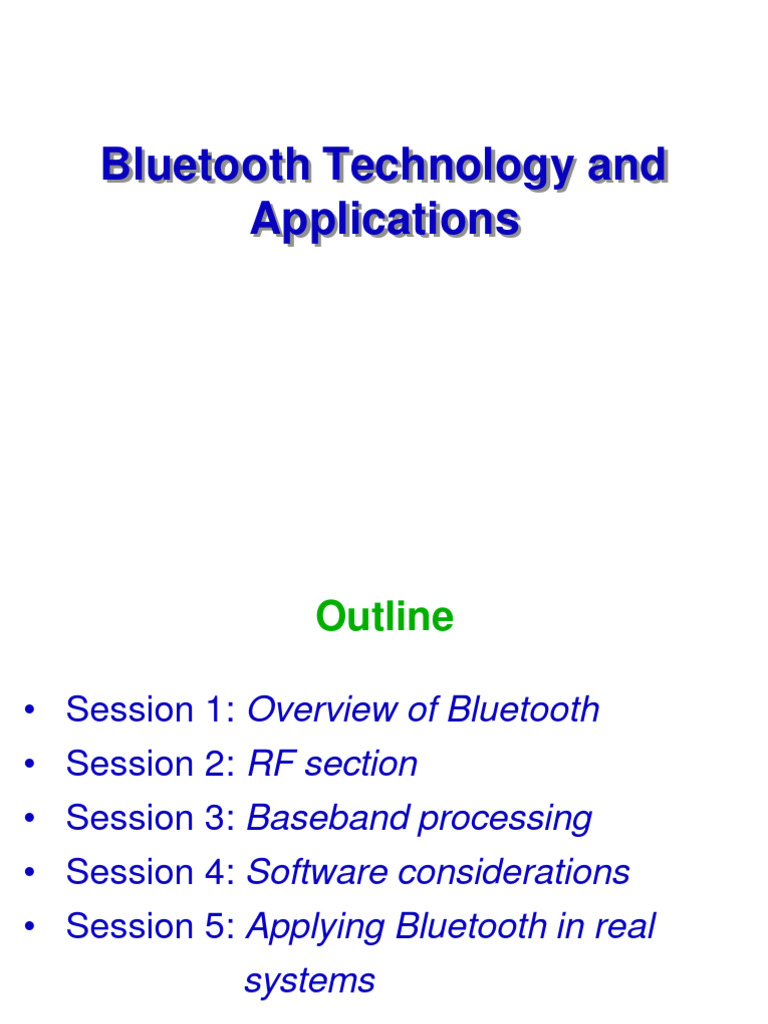 Bluetooth Technology and Applications

Outline

• Session 1: Overview of Bluetooth
• Session 2: RF section
• Session 3: Baseband processing
• Session 4: Software considerations
• Session 5: Applying Bluetooth in real systems